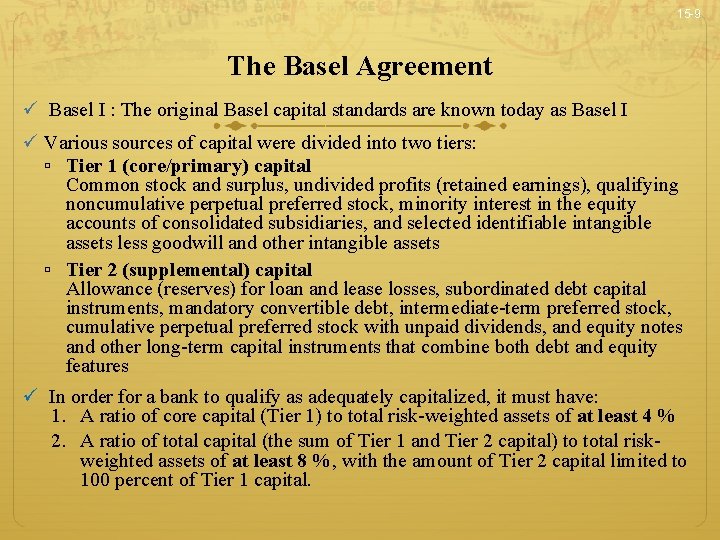 15-9

The Basel Agreement

✓ Basel I : The original Basel capital standards are known today as Basel I

✓ Various sources of capital were divided into two tiers:

▫ Tier 1 (core/primary) capital
Common stock and surplus, undivided profits (retained earnings), qualifying noncumulative perpetual preferred stock, minority interest in the equity accounts of consolidated subsidiaries, and selected identifiable intangible assets less goodwill and other intangible assets

▫ Tier 2 (supplemental) capital
Allowance (reserves) for loan and lease losses, subordinated debt capital instruments, mandatory convertible debt, intermediate-term preferred stock, cumulative perpetual preferred stock with unpaid dividends, and equity notes and other long-term capital instruments that combine both debt and equity features

✓ In order for a bank to qualify as adequately capitalized, it must have:
1. A ratio of core capital (Tier 1) to total risk-weighted assets of at least 4 %
2. A ratio of total capital (the sum of Tier 1 and Tier 2 capital) to total risk-weighted assets of at least 8 %, with the amount of Tier 2 capital limited to 100 percent of Tier 1 capital.